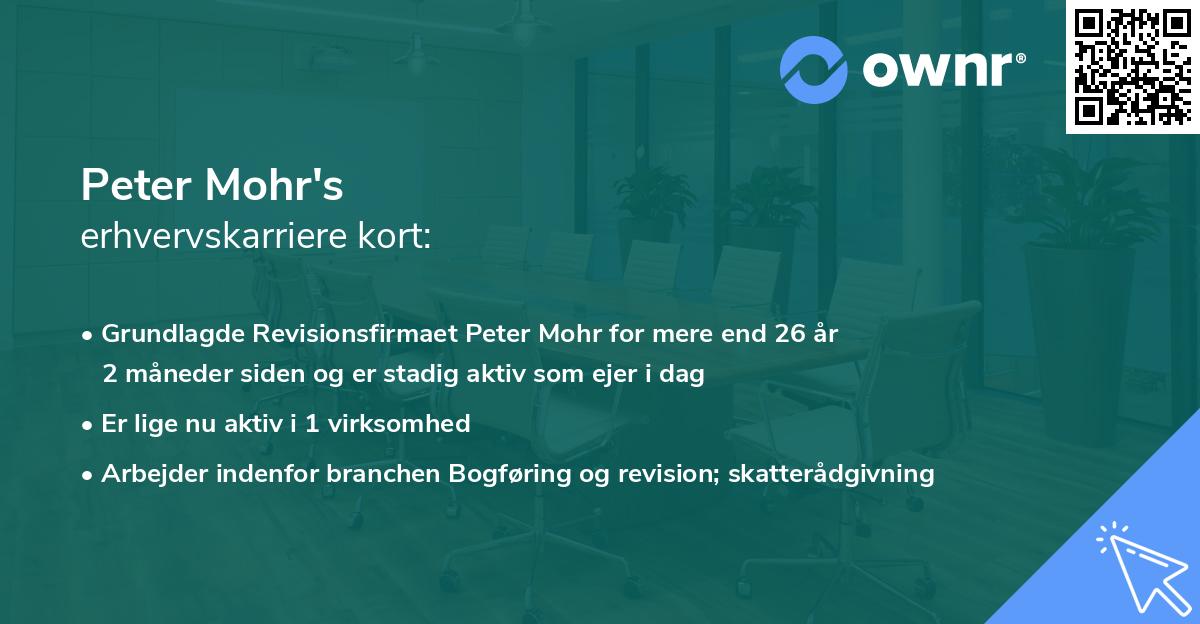 ownr®

Peter Mohr's
erhvervskarriere kort:

• Grundlagde Revisionsfirmaet Peter Mohr for mere end 26 år 2 måneder siden og er stadig aktiv som ejer i dag

• Er lige nu aktiv i 1 virksomhed

• Arbejder indenfor branchen Bogføring og revision; skatterådgivning